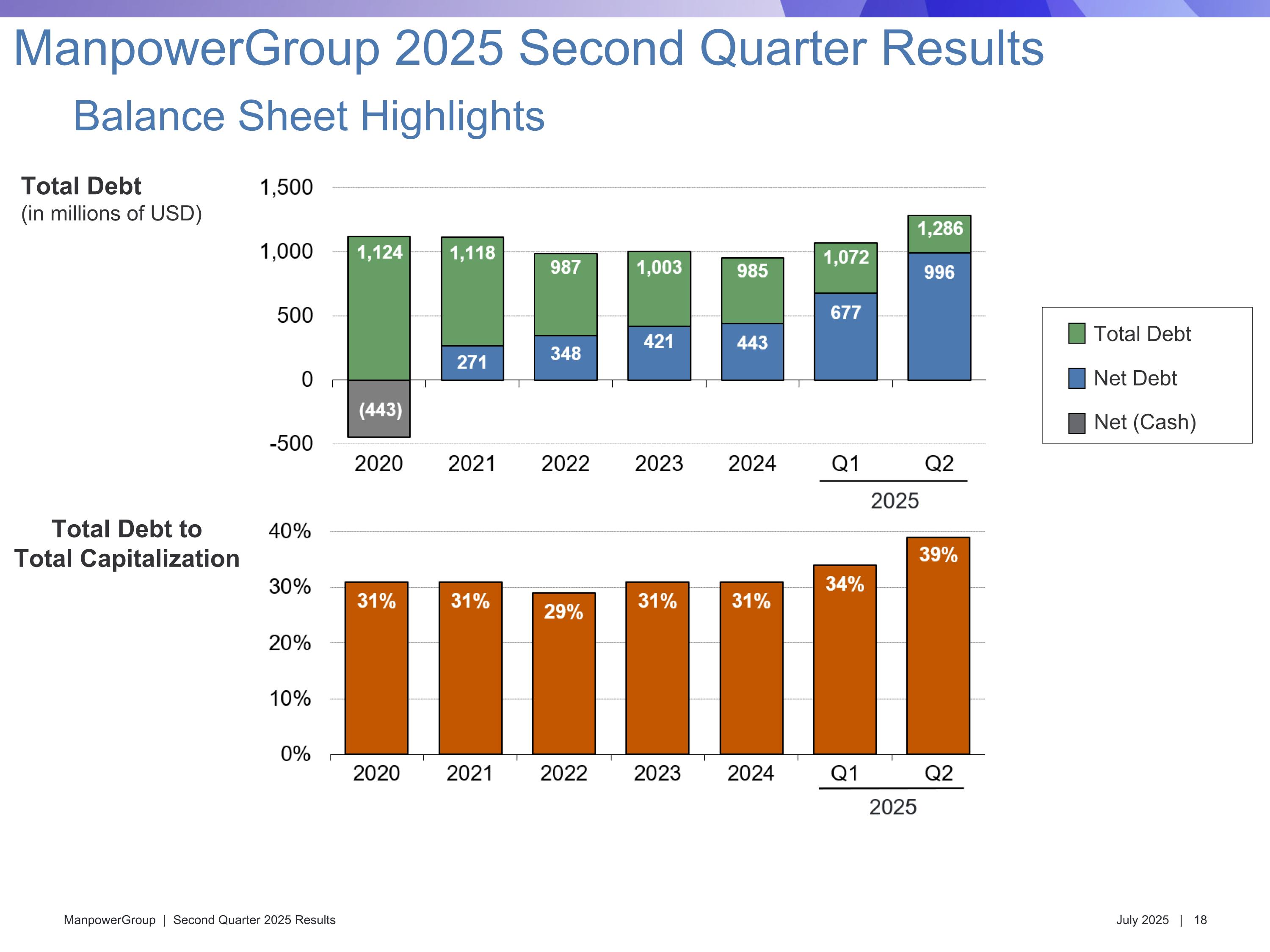 ManpowerGroup 2025 Second Quarter Results

Balance Sheet Highlights

Total Debt
(in millions of USD)

1,500
1,000
500
0
-500

1,124
(443)
1,118
271
987
348
1,003
421
985
443
1,072
677
1,286
996

2020 2021 2022 2023 2024 Q1 Q2
2025

Total Debt
Net Debt
Net (Cash)

Total Debt to Total Capitalization

40%
30%
20%
10%
0%

31% 31% 29% 31% 31% 34% 39%

2020 2021 2022 2023 2024 Q1 Q2
2025

ManpowerGroup | Second Quarter 2025 Results

July 2025 | 18